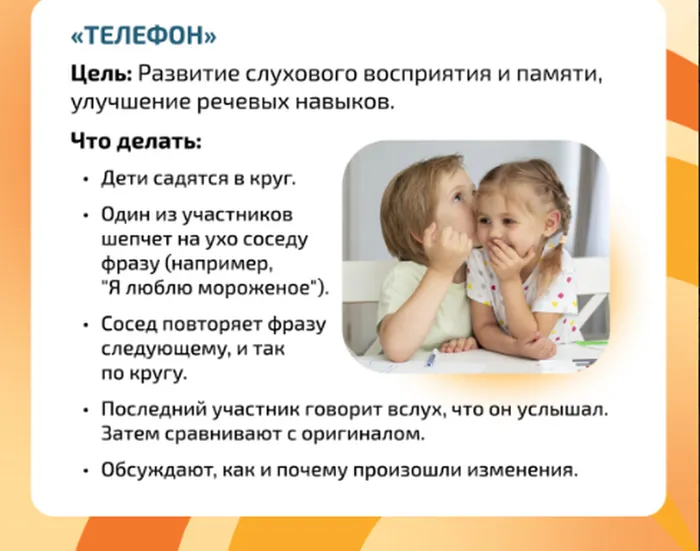 «ТЕЛЕФОН»

Цель: Развитие слухового восприятия и памяти, улучшение речевых навыков.

Что делать:

• Дети садятся в круг.

• Один из участников шепчет на ухо соседу фразу (например, "Я люблю мороженое").

• Сосед повторяет фразу следующему, и так по кругу.

• Последний участник говорит вслух, что он услышал. Затем сравнивают с оригиналом.

• Обсуждают, как и почему произошли изменения.